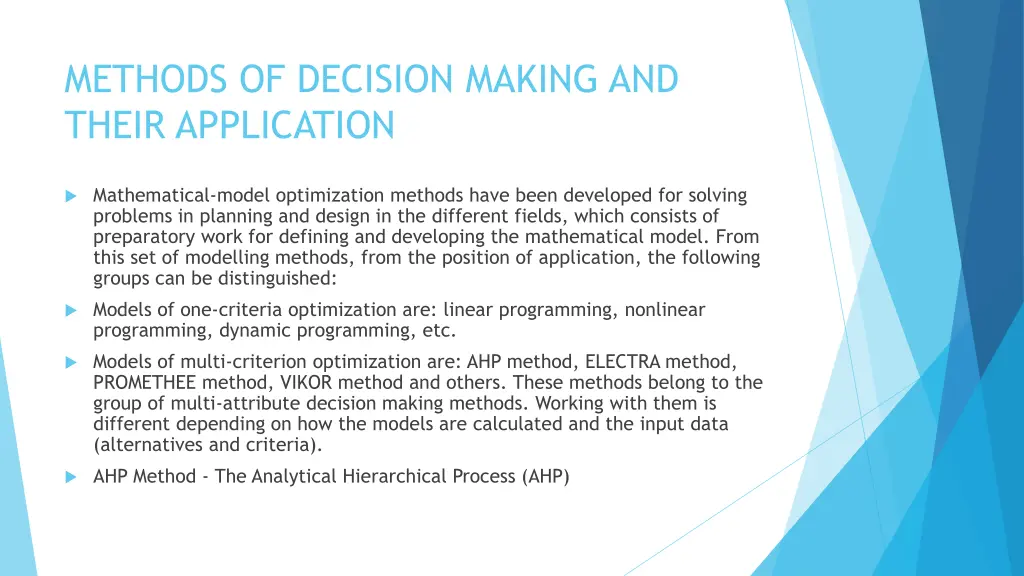 METHODS OF DECISION MAKING AND THEIR APPLICATION

Mathematical-model optimization methods have been developed for solving problems in planning and design in the different fields, which consists of preparatory work for defining and developing the mathematical model. From this set of modelling methods, from the position of application, the following groups can be distinguished:

Models of one-criteria optimization are: linear programming, nonlinear programming, dynamic programming, etc.

Models of multi-criterion optimization are: AHP method, ELECTRA method, PROMETHEE method, VIKOR method and others. These methods belong to the group of multi-attribute decision making methods. Working with them is different depending on how the models are calculated and the input data (alternatives and criteria).

AHP Method - The Analytical Hierarchical Process (AHP)